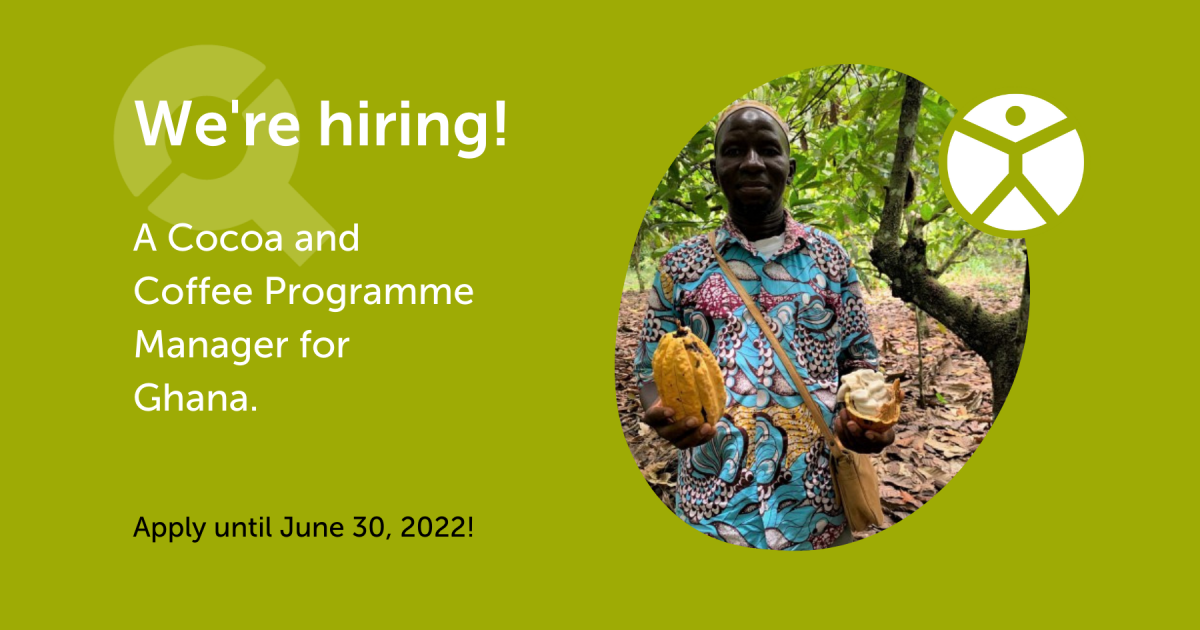 We're hiring!

A Cocoa and Coffee Programme Manager for Ghana.

Apply until June 30, 2022!